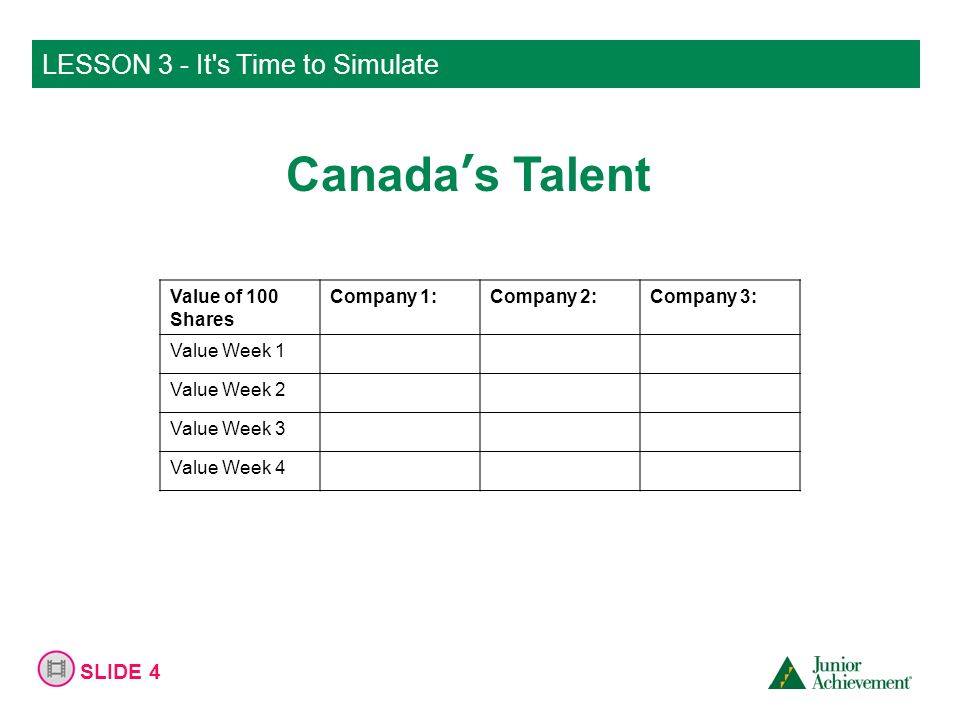 LESSON 3 - It's Time to Simulate

Canada′s Talent

| Value of 100 Shares | Company 1: | Company 2: | Company 3: |
|---|---|---|---|
| Value Week 1 | | | |
| Value Week 2 | | | |
| Value Week 3 | | | |
| Value Week 4 | | | |

SLIDE 4

Junior Achievement®